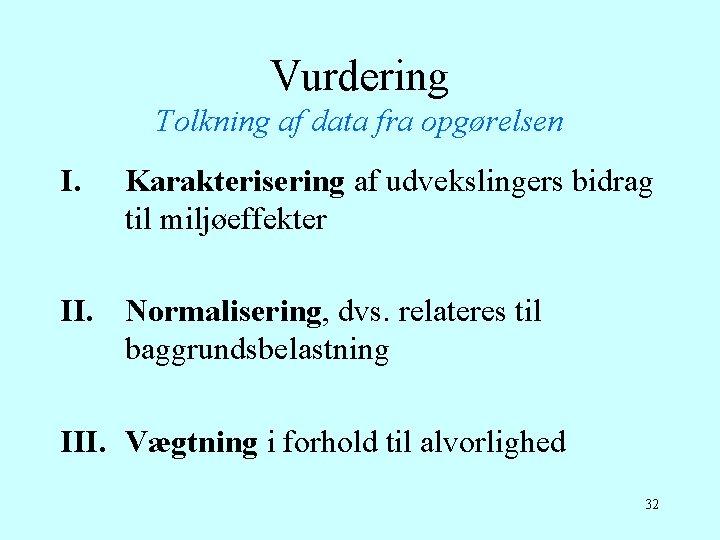 Vurdering
Tolkning af data fra opgørelsen

I. Karakterisering af udvekslingers bidrag til miljøeffekter

II. Normalisering, dvs. relateres til baggrundsbelastning

III. Vægtning i forhold til alvorlighed

32